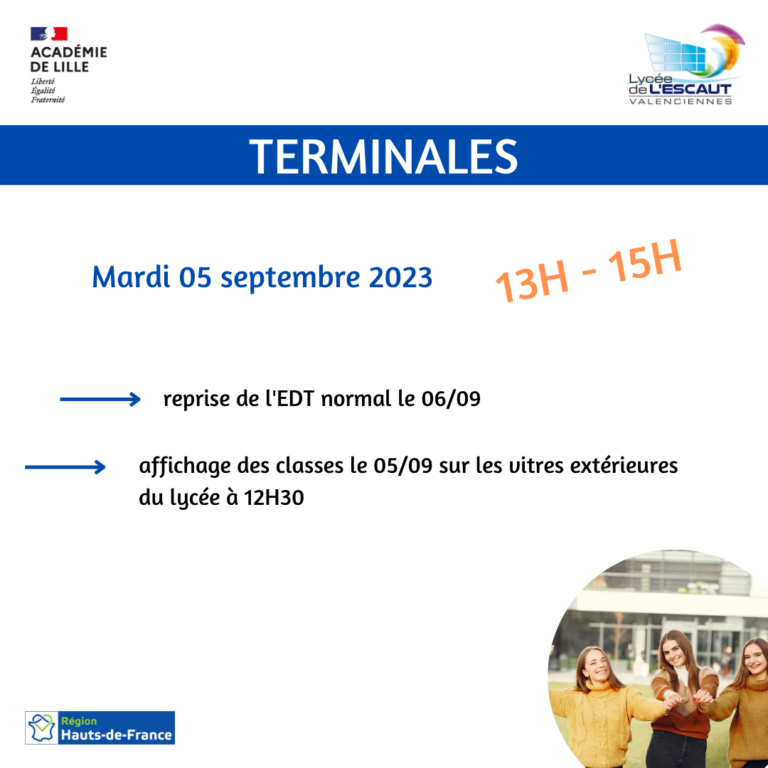 ACADÉMIE DE LILLE
Liberté
Égalité
Fraternité

Lycée de L'ESCAUT
VALENCIENNES

TERMINALES

Mardi 05 septembre 2023

13H - 15H

reprise de l'EDT normal le 06/09

affichage des classes le 05/09 sur les vitres extérieures du lycée à 12H30

Région
Hauts-de-France